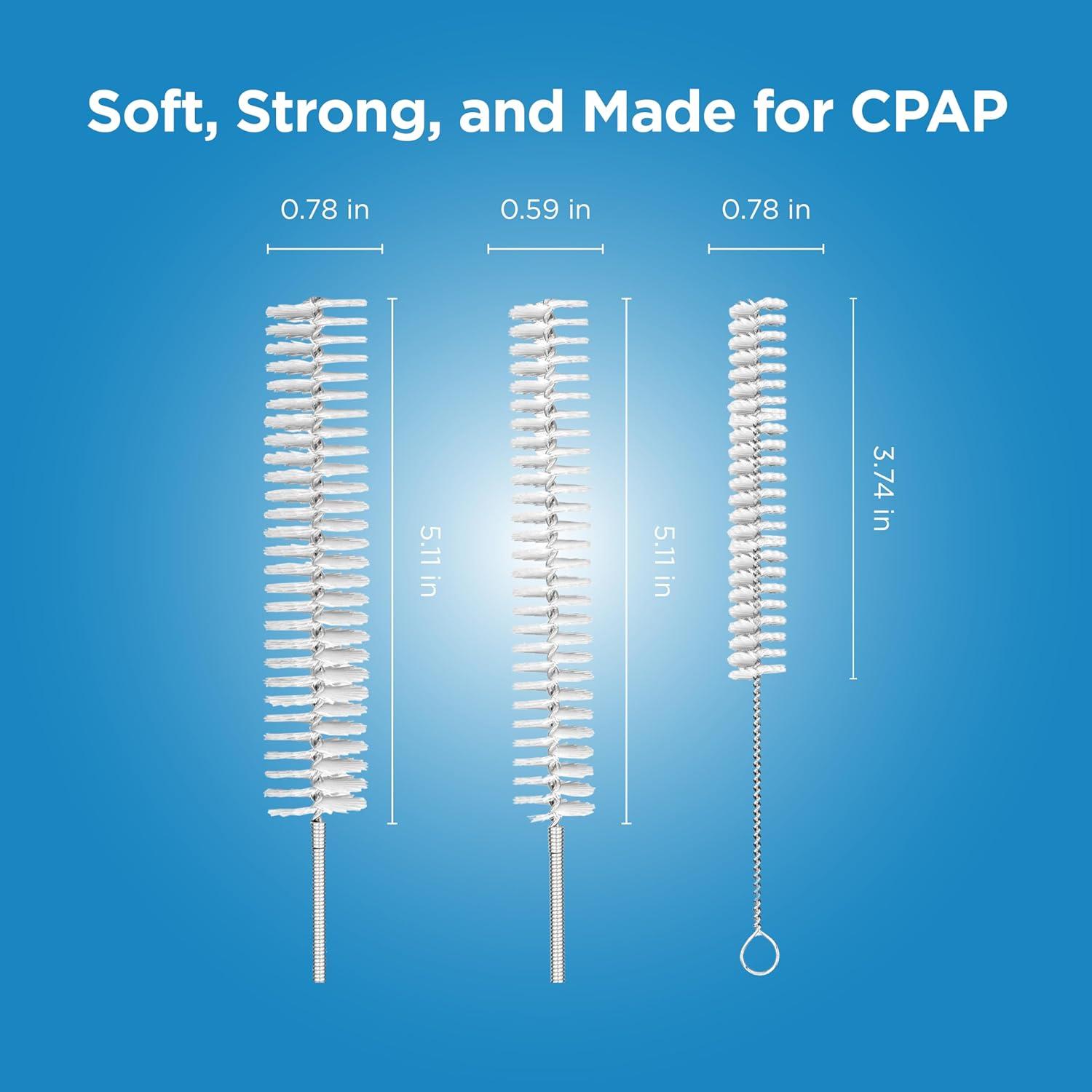 Soft, Strong, and Made for CPAP

0.78 in

0.59 in

0.78 in

5.11 in

5.11 in

3.74 in